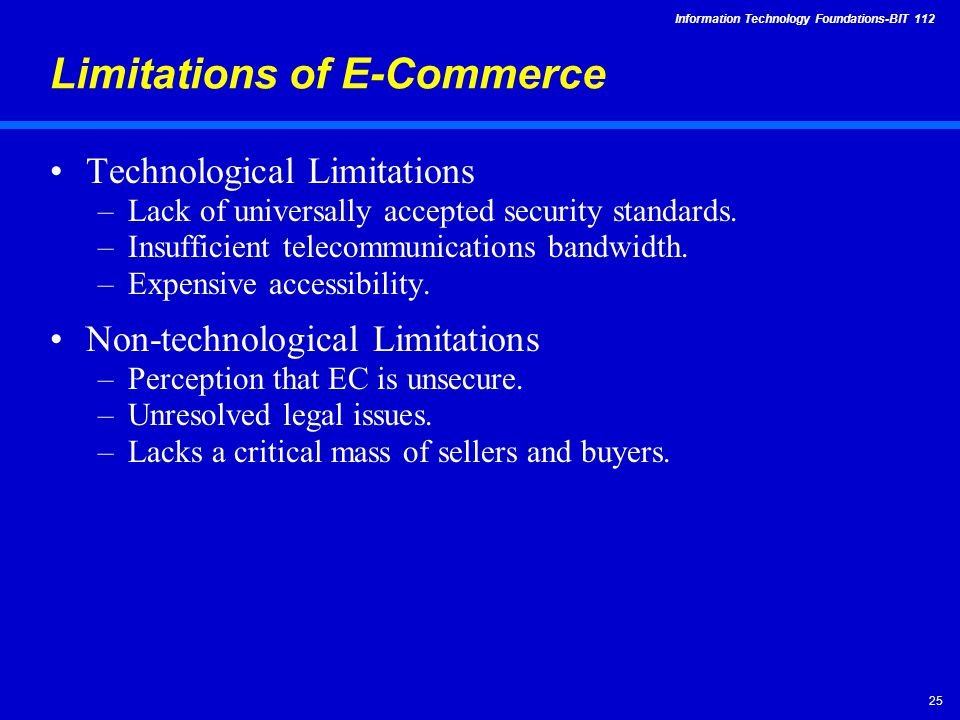 Information Technology Foundations-BIT 112

Limitations of E-Commerce

• Technological Limitations
– Lack of universally accepted security standards.
– Insufficient telecommunications bandwidth.
– Expensive accessibility.

• Non-technological Limitations
– Perception that EC is unsecure.
– Unresolved legal issues.
– Lacks a critical mass of sellers and buyers.

25